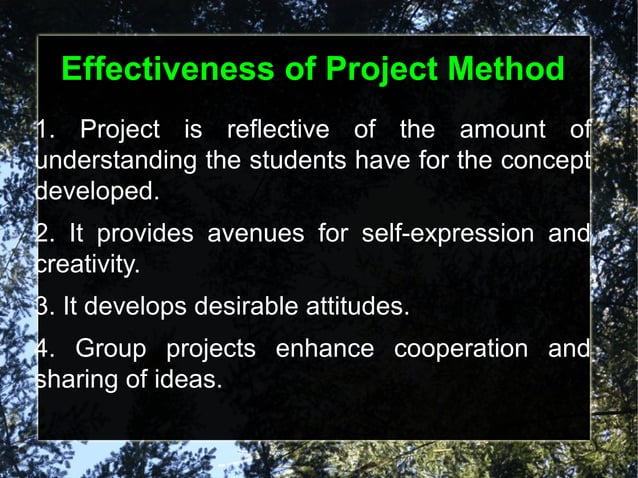 Effectiveness of Project Method

1. Project is reflective of the amount of understanding the students have for the concept developed.

2. It provides avenues for self-expression and creativity.

3. It develops desirable attitudes.

4. Group projects enhance cooperation and sharing of ideas.